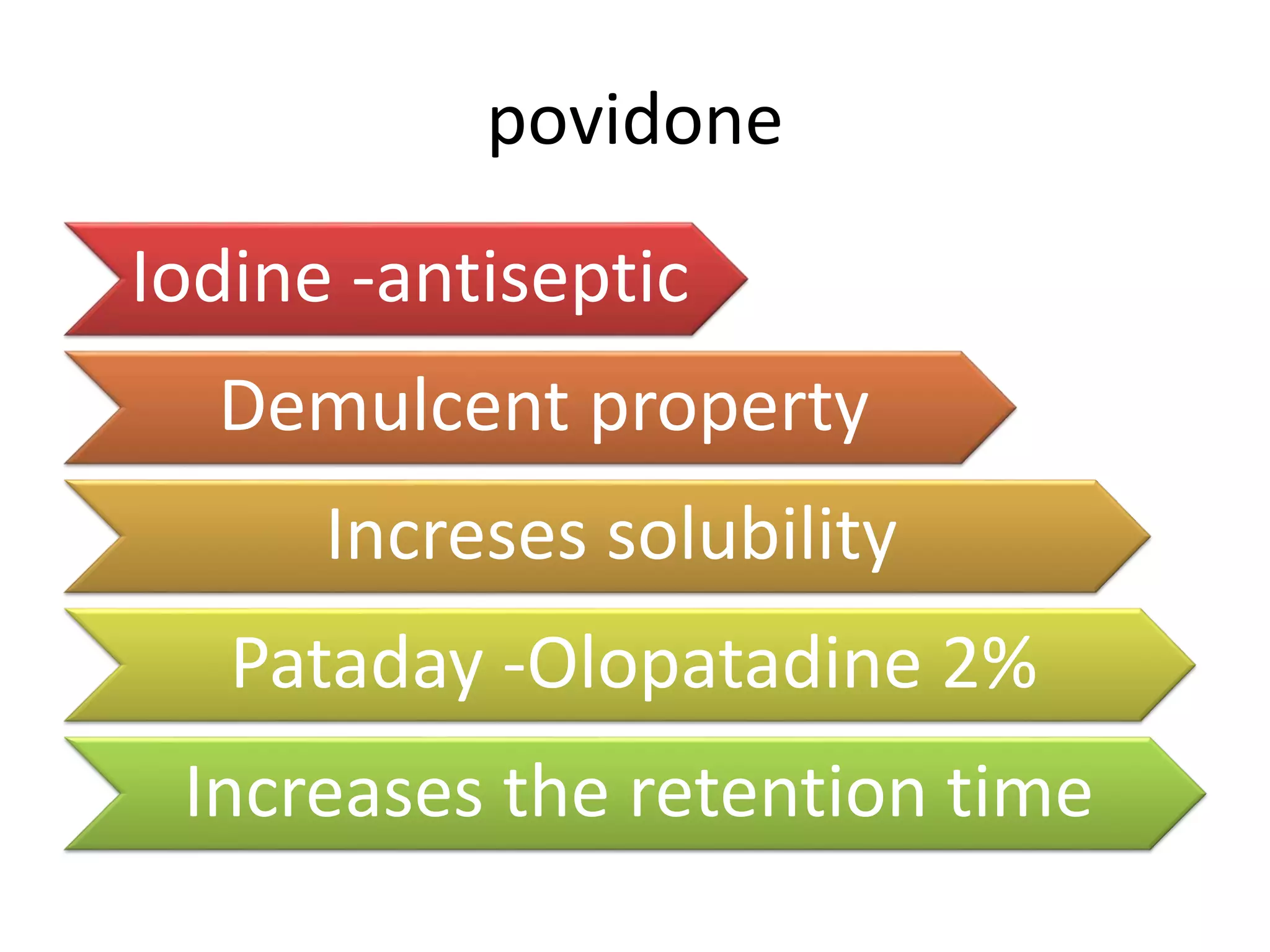 povidone

Iodine -antiseptic

Demulcent property

Increses solubility

Pataday -Olopatadine 2%

Increases the retention time